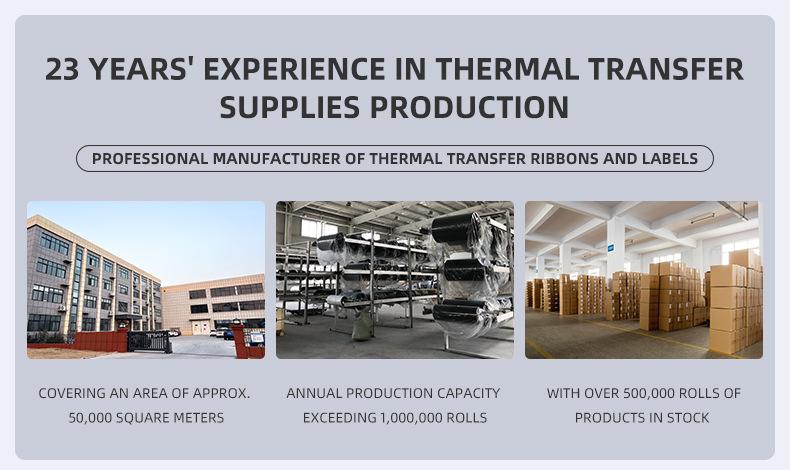 23 YEARS' EXPERIENCE IN THERMAL TRANSFER SUPPLIES PRODUCTION

PROFESSIONAL MANUFACTURER OF THERMAL TRANSFER RIBBONS AND LABELS

COVERING AN AREA OF APPROX. 50,000 SQUARE METERS

ANNUAL PRODUCTION CAPACITY EXCEEDING 1,000,000 ROLLS

WITH OVER 500,000 ROLLS OF PRODUCTS IN STOCK